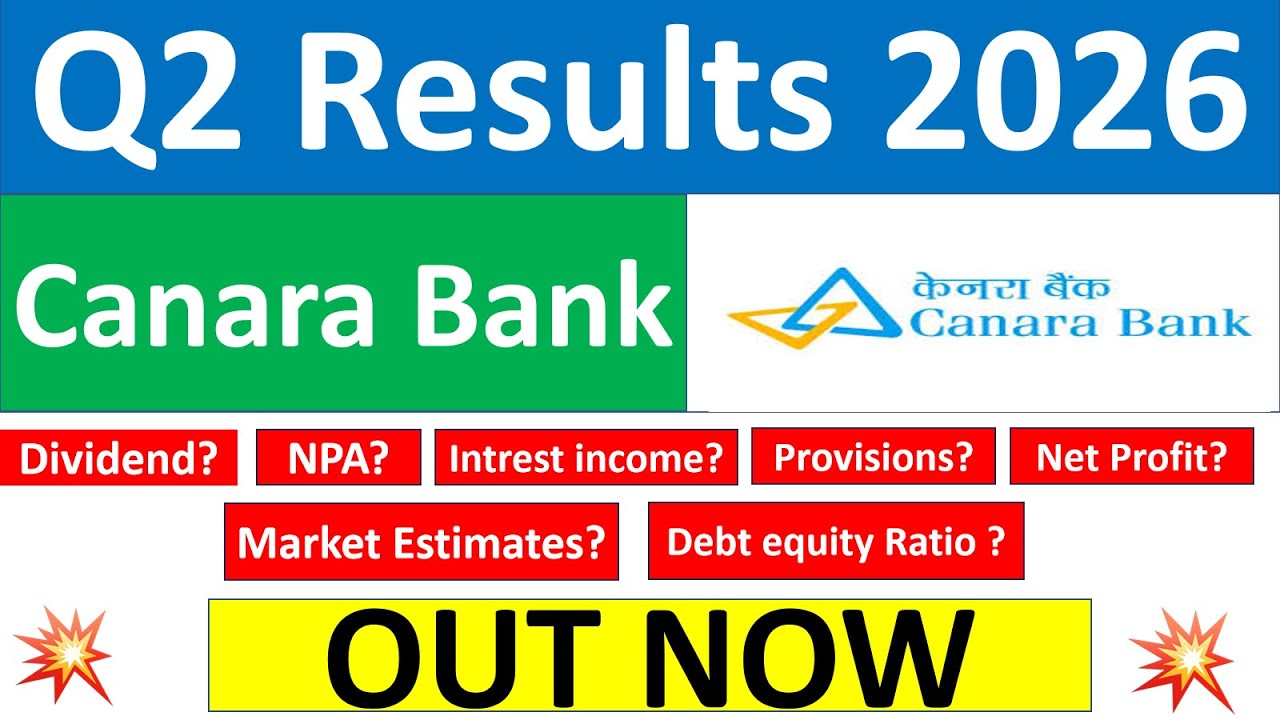 Q2 Results 2026

Canara Bank

केनरा बैंक
Canara Bank

Dividend?
NPA?
Intrest income?
Provisions?
Net Profit?
Market Estimates?
Debt equity Ratio ?

OUT NOW